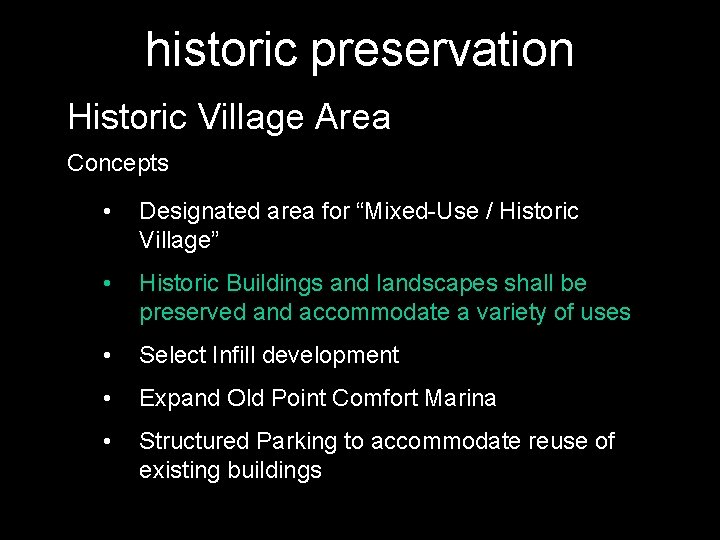 historic preservation

Historic Village Area

Concepts

• Designated area for “Mixed-Use / Historic Village”

• Historic Buildings and landscapes shall be preserved and accommodate a variety of uses

• Select Infill development

• Expand Old Point Comfort Marina

• Structured Parking to accommodate reuse of existing buildings